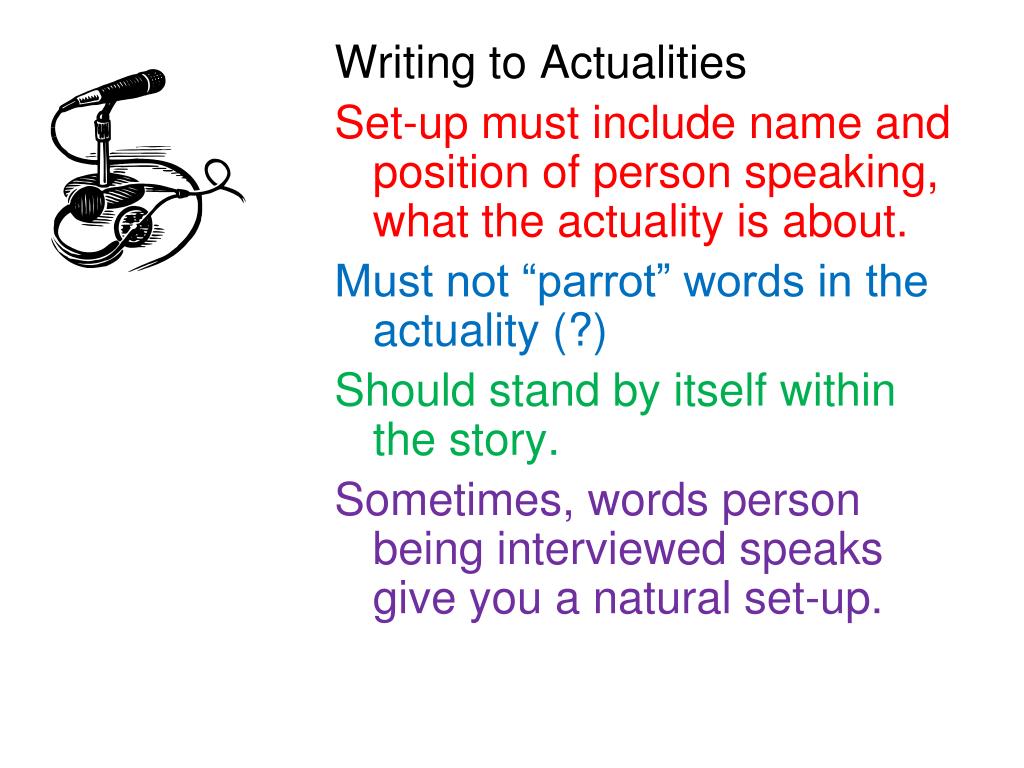 Writing to Actualities

Set-up must include name and position of person speaking, what the actuality is about.

Must not “parrot” words in the actuality (?)

Should stand by itself within the story.

Sometimes, words person being interviewed speaks give you a natural set-up.